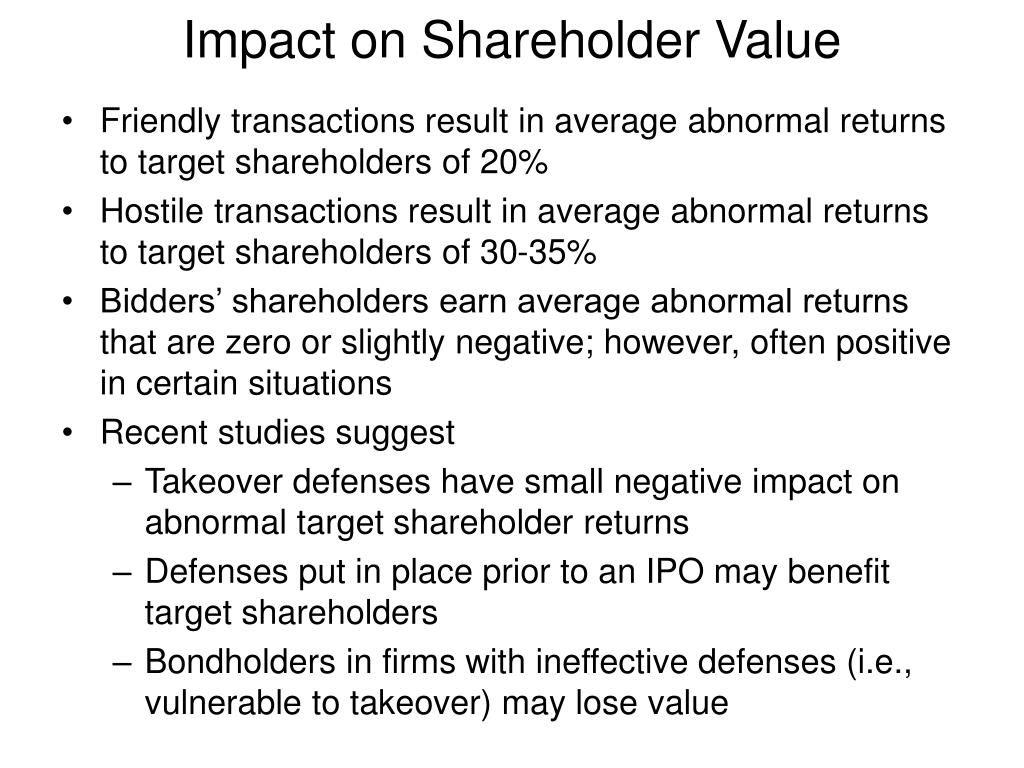 Impact on Shareholder Value

• Friendly transactions result in average abnormal returns to target shareholders of 20%
• Hostile transactions result in average abnormal returns to target shareholders of 30-35%
• Bidders’ shareholders earn average abnormal returns that are zero or slightly negative; however, often positive in certain situations
• Recent studies suggest
– Takeover defenses have small negative impact on abnormal target shareholder returns
– Defenses put in place prior to an IPO may benefit target shareholders
– Bondholders in firms with ineffective defenses (i.e., vulnerable to takeover) may lose value